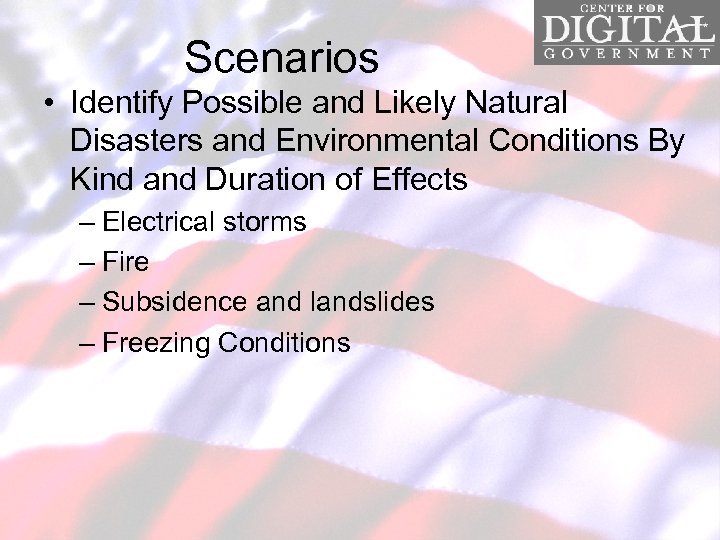 CENTER FOR
DIGITAL
GOVERNMENT

Scenarios

• Identify Possible and Likely Natural Disasters and Environmental Conditions By Kind and Duration of Effects
– Electrical storms
– Fire
– Subsidence and landslides
– Freezing Conditions